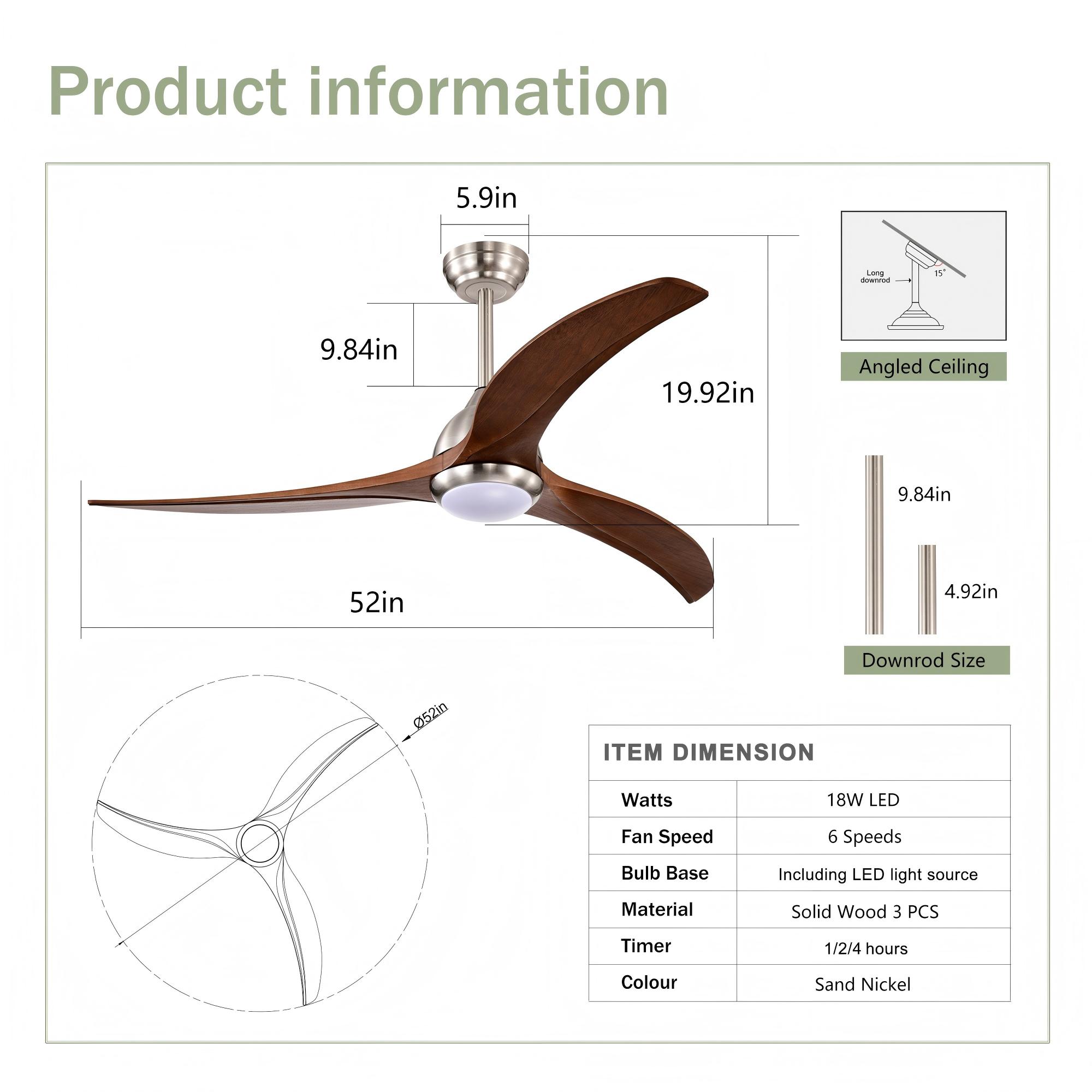 Product information

5.9in

9.84in

19.92in

52in

Long downrod

15°

Angled Ceiling

9.84in

4.92in

Downrod Size

Ø52in

ITEM DIMENSION

| Watts | 18W LED |
|---|---|
| Fan Speed | 6 Speeds |
| Bulb Base | Including LED light source |
| Material | Solid Wood 3 PCS |
| Timer | 1/2/4 hours |
| Colour | Sand Nickel |